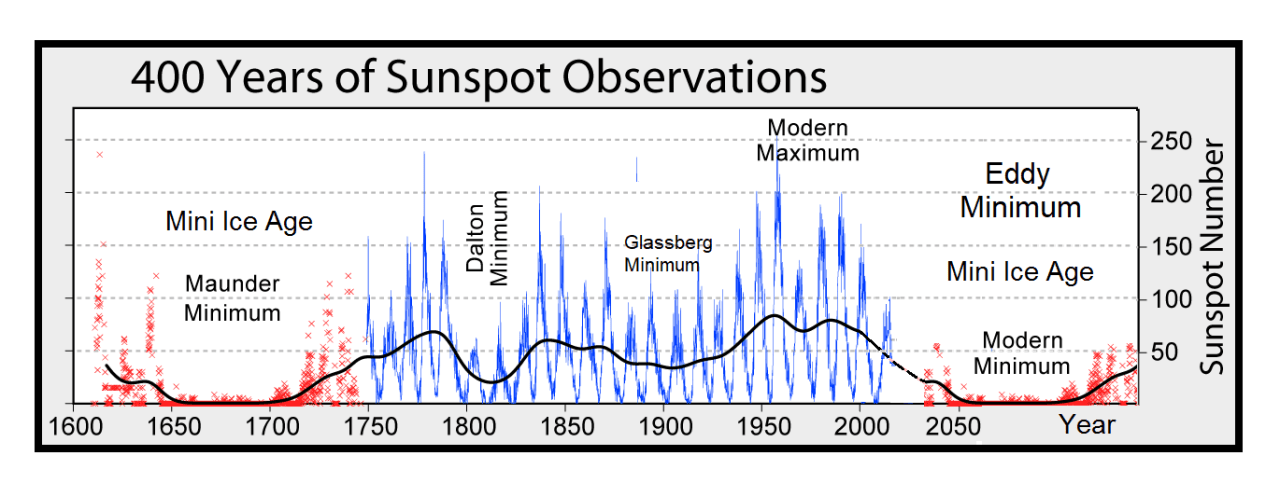 400 Years of Sunspot Observations

Mini Ice Age

Maunder Minimum

Dalton Minimum

Glassberg Minimum

Modern Maximum

Eddy Minimum

Mini Ice Age

Modern Minimum

250
200
150
100
50

Sunspot Number

1600 1650 1700 1750 1800 1850 1900 1950 2000 2050

Year